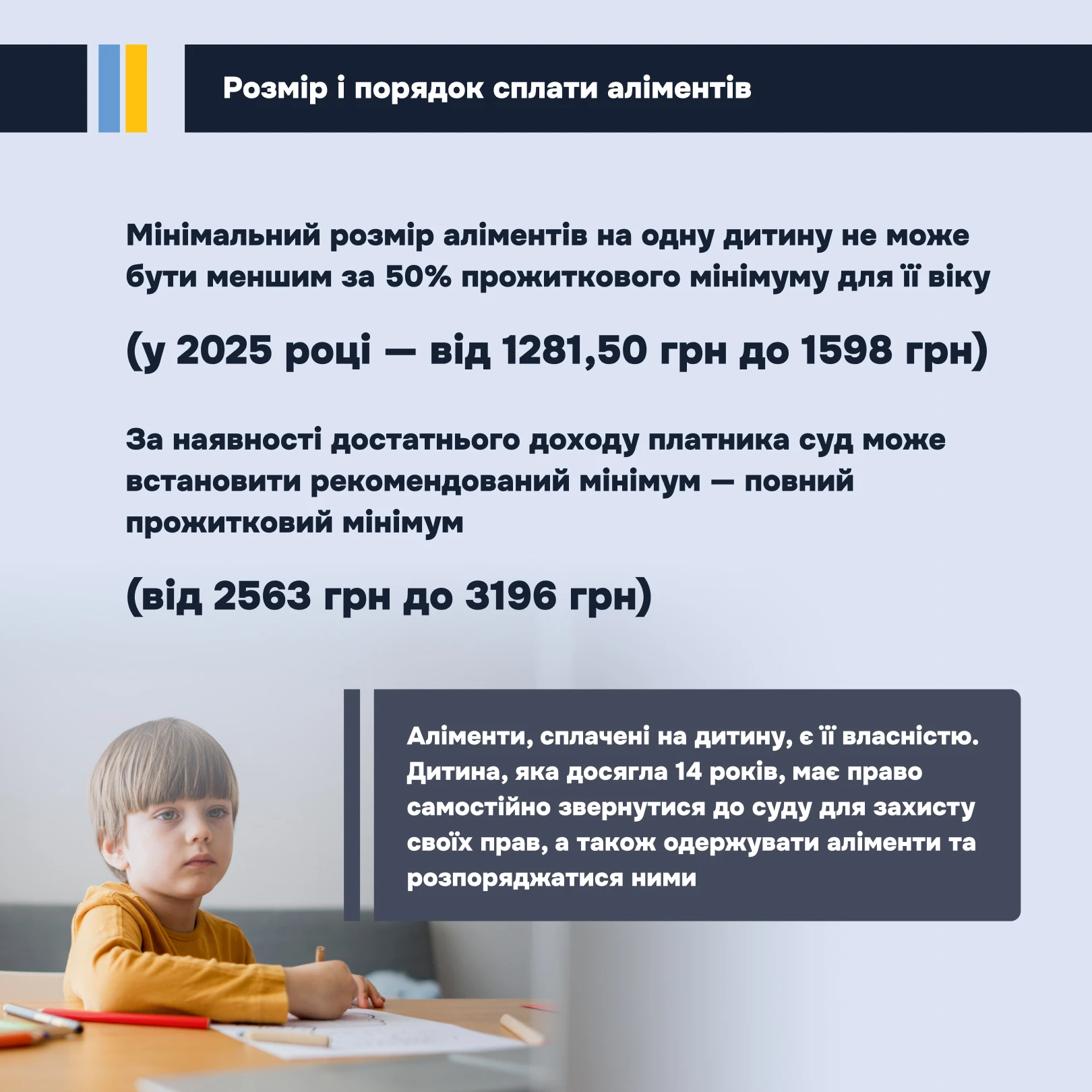 Розмір і порядок сплати аліментів

Мінімальний розмір аліментів на одну дитину не може бути меншим за 50% прожиткового мінімуму для її віку

(у 2025 році — від 1281,50 грн до 1598 грн)

За наявності достатнього доходу платника суд може встановити рекомендований мінімум — повний прожитковий мінімум

(від 2563 грн до 3196 грн)

Аліменти, сплачені на дитину, є її власністю. Дитина, яка досягла 14 років, має право самостійно звернутися до суду для захисту своїх прав, а також одержувати аліменти та розпоряджатися ними